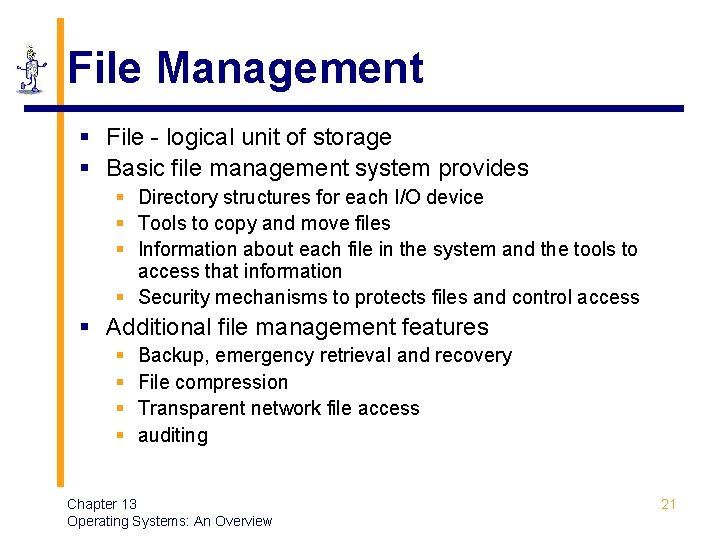 File Management

- File - logical unit of storage
- Basic file management system provides
  - Directory structures for each I/O device
  - Tools to copy and move files
  - Information about each file in the system and the tools to access that information
  - Security mechanisms to protects files and control access
- Additional file management features
  - Backup, emergency retrieval and recovery
  - File compression
  - Transparent network file access
  - auditing

Chapter 13
Operating Systems: An Overview

21